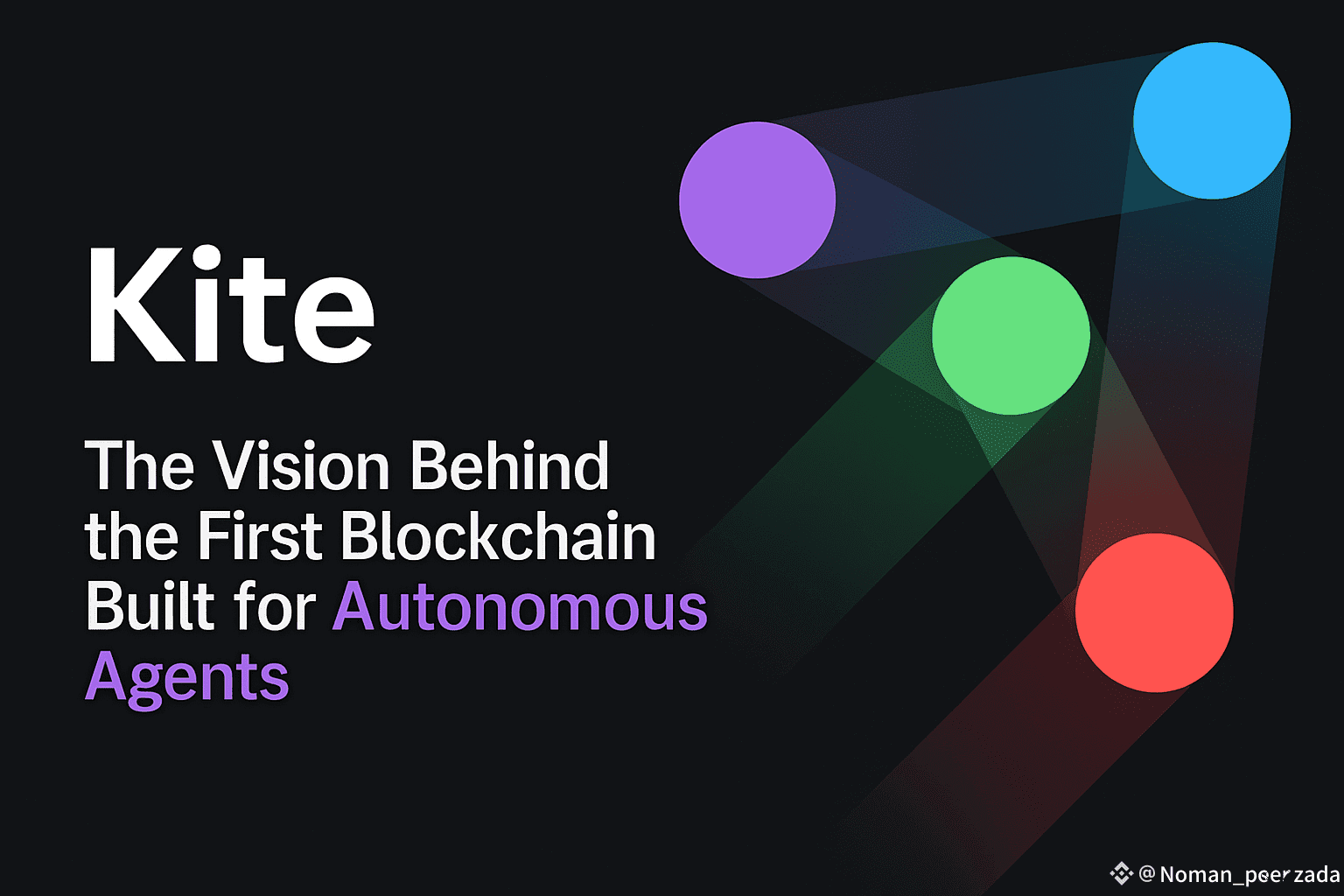 Kite

The Vision Behind the First Blockchain Built for Autonomous Agents

@Noman_peerzada